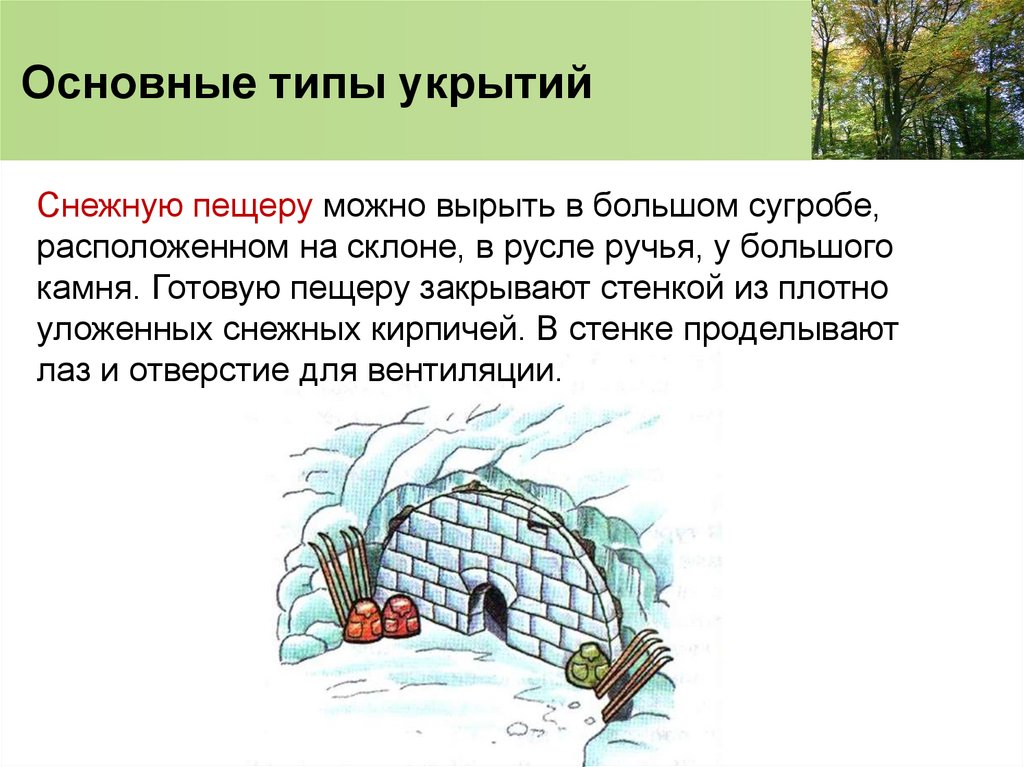 Основные типы укрытий

Снежную пещеру можно вырыть в большом сугробе, расположенном на склоне, в русле ручья, у большого камня. Готовую пещеру закрывают стенкой из плотно уложенных снежных кирпичей. В стенке проделывают лаз и отверстие для вентиляции.